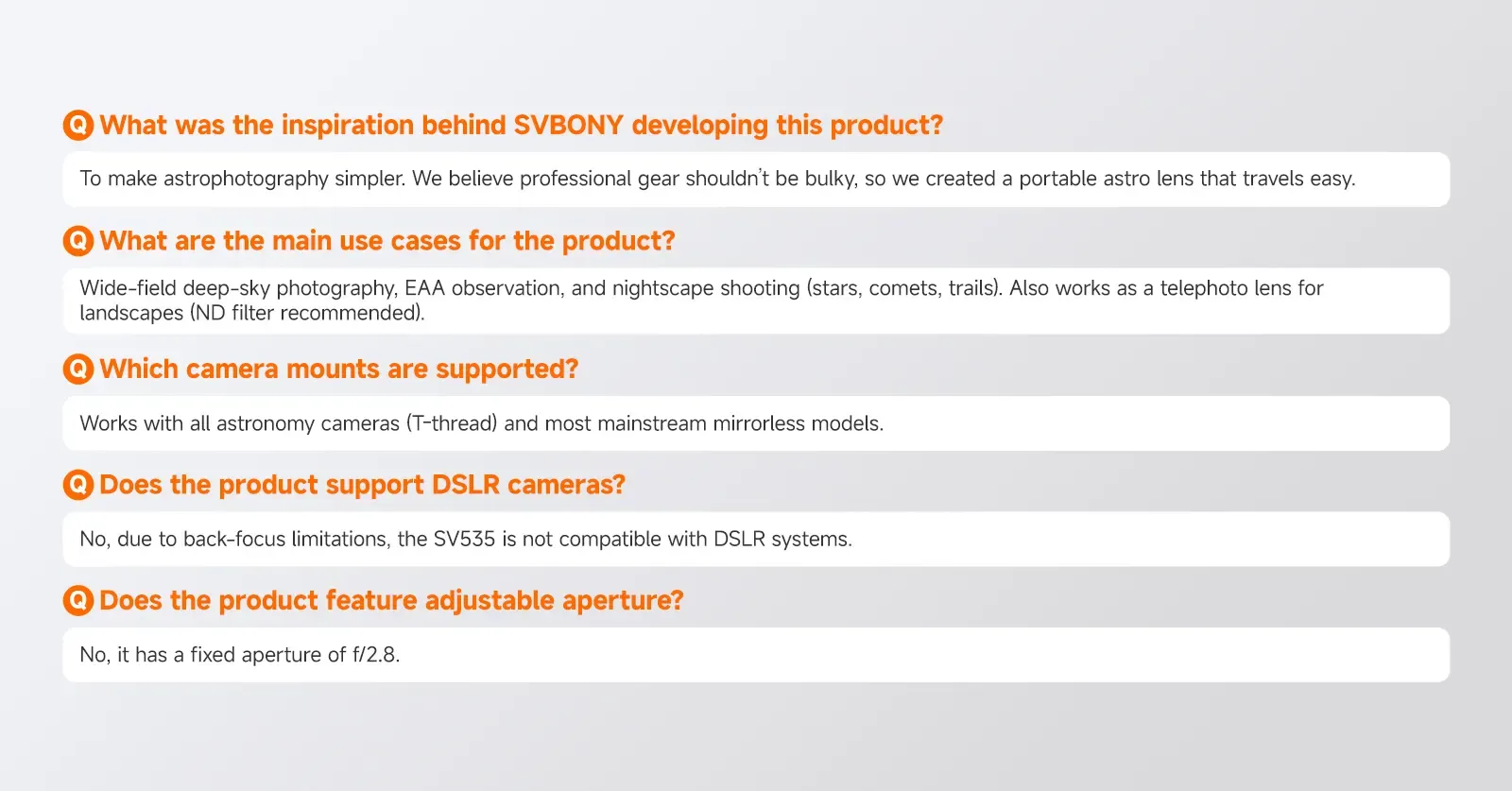 Q What was the inspiration behind SVBONY developing this product?

To make astrophotography simpler. We believe professional gear shouldn't be bulky, so we created a portable astro lens that travels easy.

Q What are the main use cases for the product?

Wide-field deep-sky photography, EAA observation, and nightscape shooting (stars, comets, trails). Also works as a telephoto lens for landscapes (ND filter recommended).

Q Which camera mounts are supported?

Works with all astronomy cameras (T-thread) and most mainstream mirrorless models.

Q Does the product support DSLR cameras?

No, due to back-focus limitations, the SV535 is not compatible with DSLR systems.

Q Does the product feature adjustable aperture?

No, it has a fixed aperture of f/2.8.